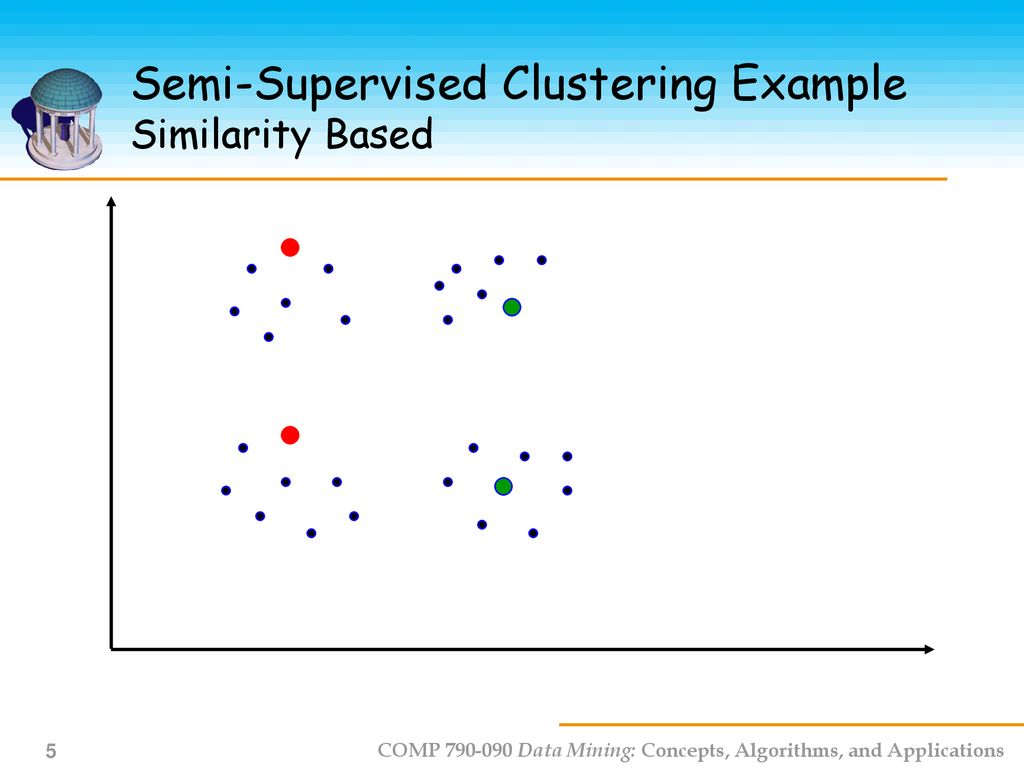 Semi-Supervised Clustering Example
Similarity Based

5

COMP 790-090 Data Mining: Concepts, Algorithms, and Applications